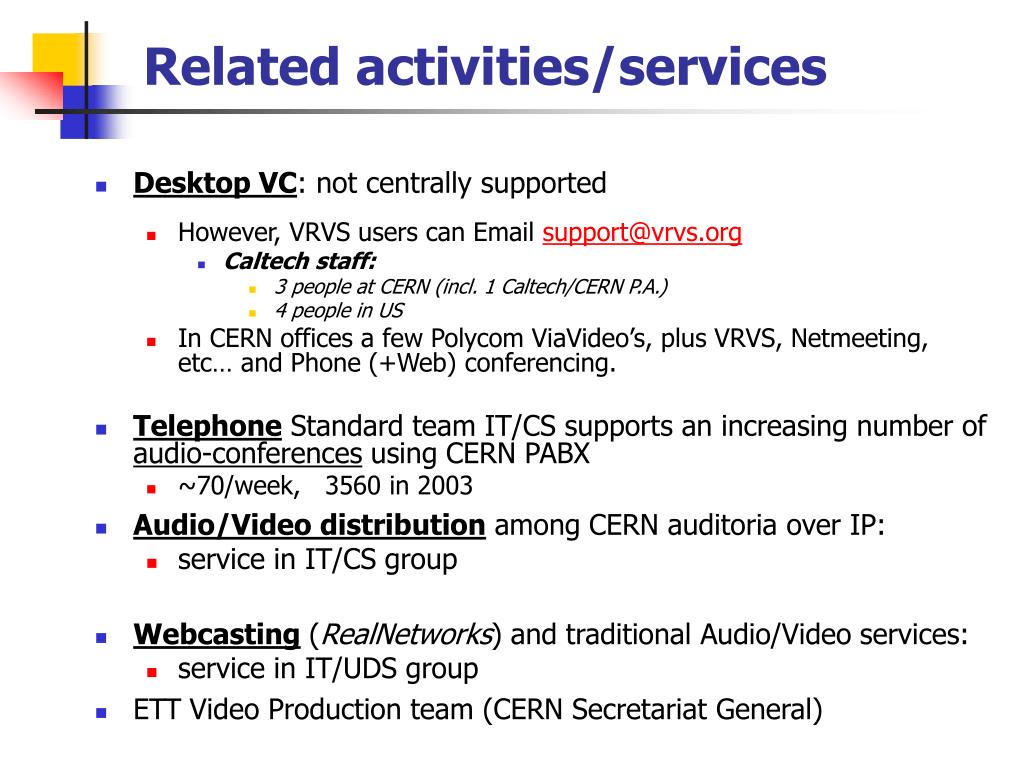 Related activities/services

Desktop VC: not centrally supported

However, VRVS users can Email support@vrvs.org

Caltech staff:

3 people at CERN (incl. 1 Caltech/CERN P.A.)

4 people in US

In CERN offices a few Polycom ViaVideo's, plus VRVS, Netmeeting, etc… and Phone (+Web) conferencing.

Telephone Standard team IT/CS supports an increasing number of audio-conferences using CERN PABX

~70/week, 3560 in 2003

Audio/Video distribution among CERN auditoria over IP:

service in IT/CS group

Webcasting (RealNetworks) and traditional Audio/Video services:

service in IT/UDS group

ETT Video Production team (CERN Secretariat General)